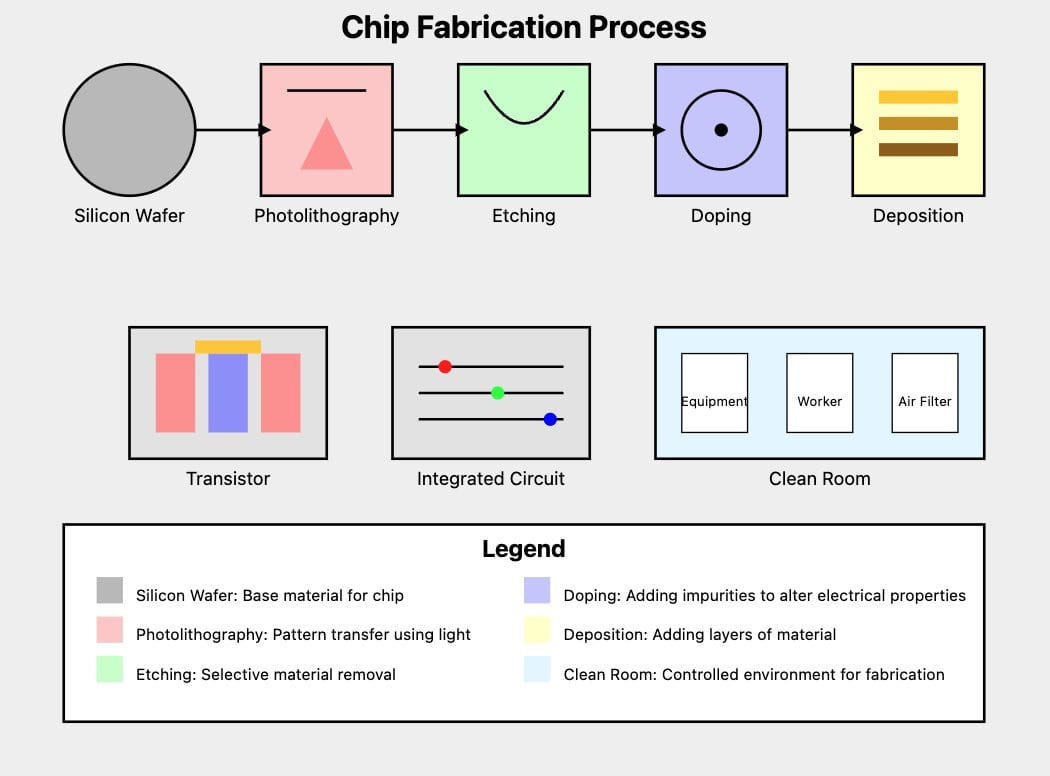 Chip Fabrication Process

Silicon Wafer
Photolithography
Etching
Doping
Deposition

Transistor
Integrated Circuit
Equipment
Worker
Air Filter
Clean Room

Legend

Silicon Wafer: Base material for chip
Photolithography: Pattern transfer using light
Etching: Selective material removal
Doping: Adding impurities to alter electrical properties
Deposition: Adding layers of material
Clean Room: Controlled environment for fabrication